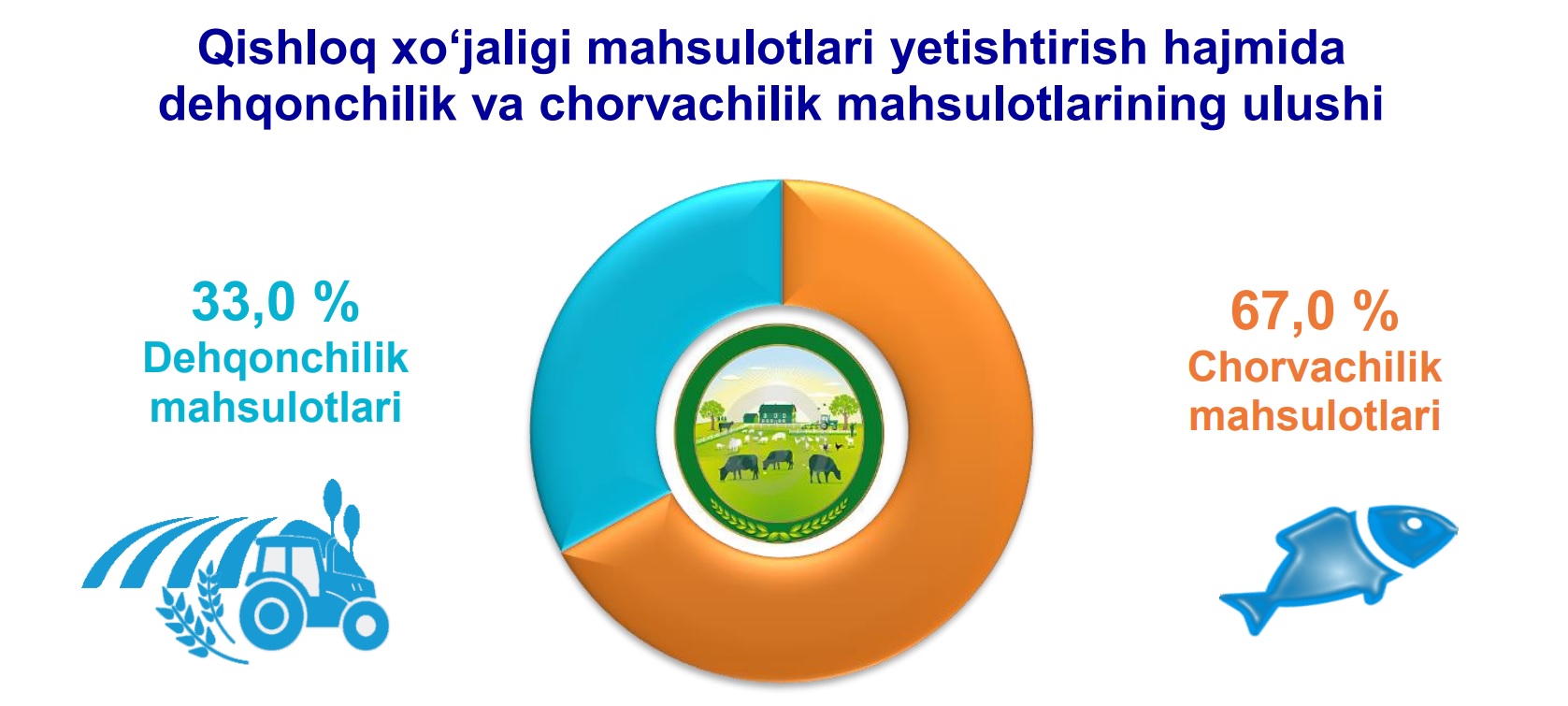 Qishloq xo‘jaligi mahsulotlari yetishtirish hajmida dehqonchilik va chorvachilik mahsulotlarining ulushi

33,0 %
Dehqonchilik mahsulotlari

67,0 %
Chorvachilik mahsulotlari